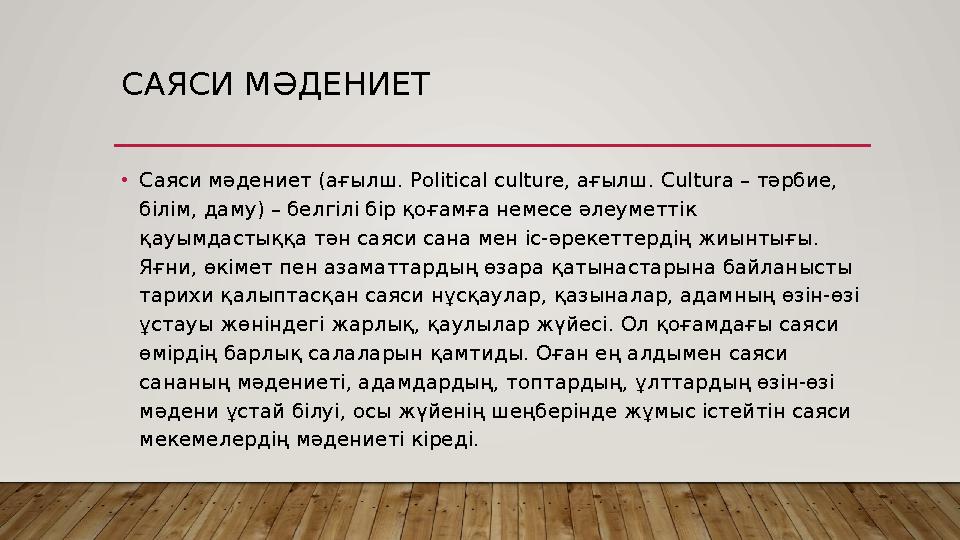 САЯСИ МӘДЕНИЕТ

• Саяси мәдениет (ағылш. Political culture, ағылш. Cultura – тәрбие, білім, даму) – белгілі бір қоғамға немесе әлеуметтік қауымдастыққа тән саяси сана мен іс-әрекеттердің жиынтығы. Яғни, өкімет пен азаматтардың өзара қатынастарына байланысты тарихи қалыптасқан саяси нұсқаулар, қазыналар, адамның өзін-өзі ұстауы жөніндегі жарлық, қаулылар жүйесі. Ол қоғамдағы саяси өмірдің барлық салаларын қамтиды. Оған ең алдымен саяси сананың мәдениеті, адамдардың, топтардың, ұлттардың өзін-өзі мәдени ұстай білуі, осы жүйенің шеңберінде жұмыс істейтін саяси мекемелердің мәдениеті кіреді.